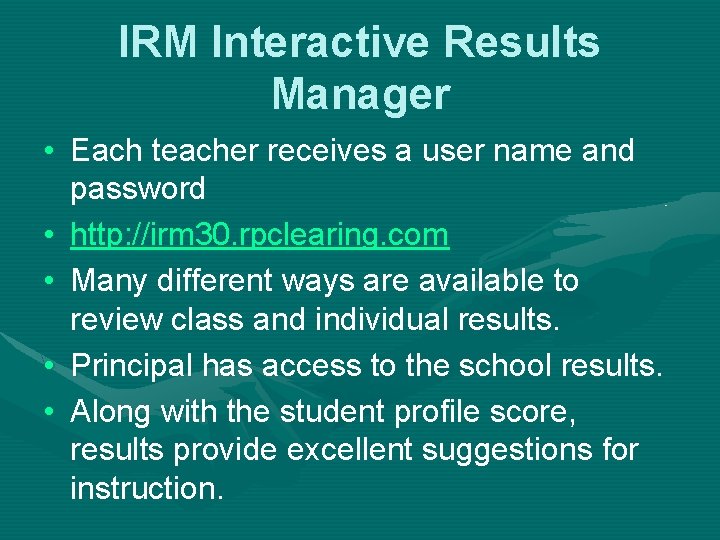 IRM Interactive Results Manager

• Each teacher receives a user name and password
• http://irm30.rpclearing.com
• Many different ways are available to review class and individual results.
• Principal has access to the school results.
• Along with the student profile score, results provide excellent suggestions for instruction.